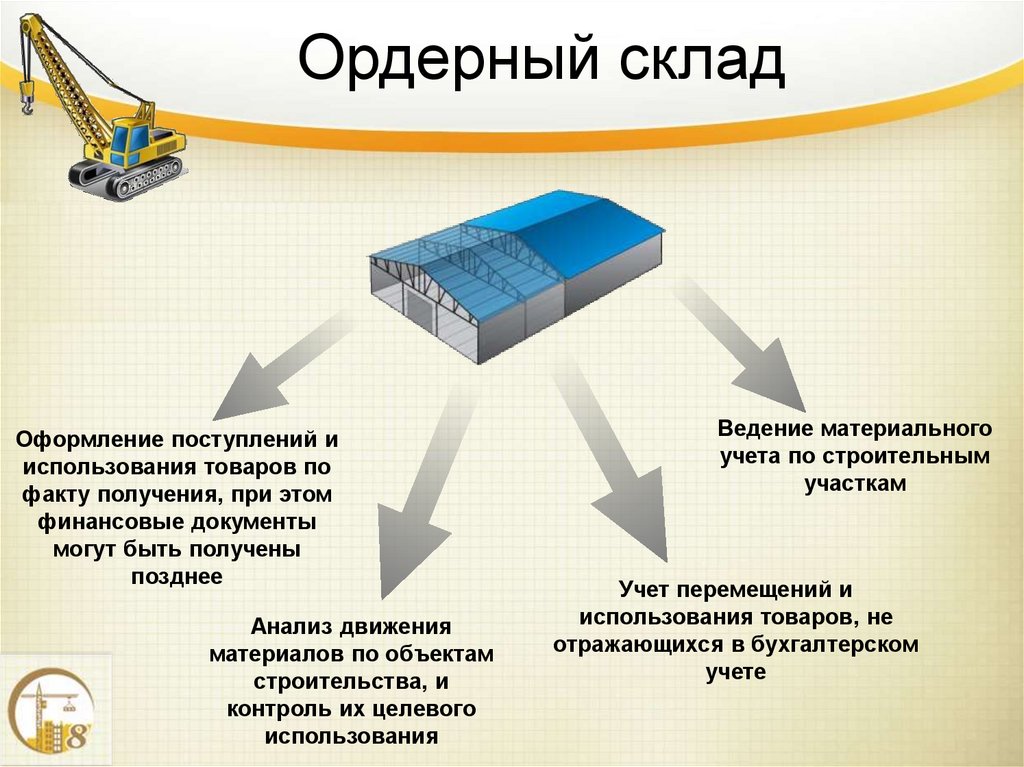 Ордерный склад

Оформление поступлений и использования товаров по факту получения, при этом финансовые документы могут быть получены позднее

Анализ движения материалов по объектам строительства, и контроль их целевого использования

Учет перемещений и использования товаров, не отражающихся в бухгалтерском учете

Ведение материального учета по строительным участкам

8